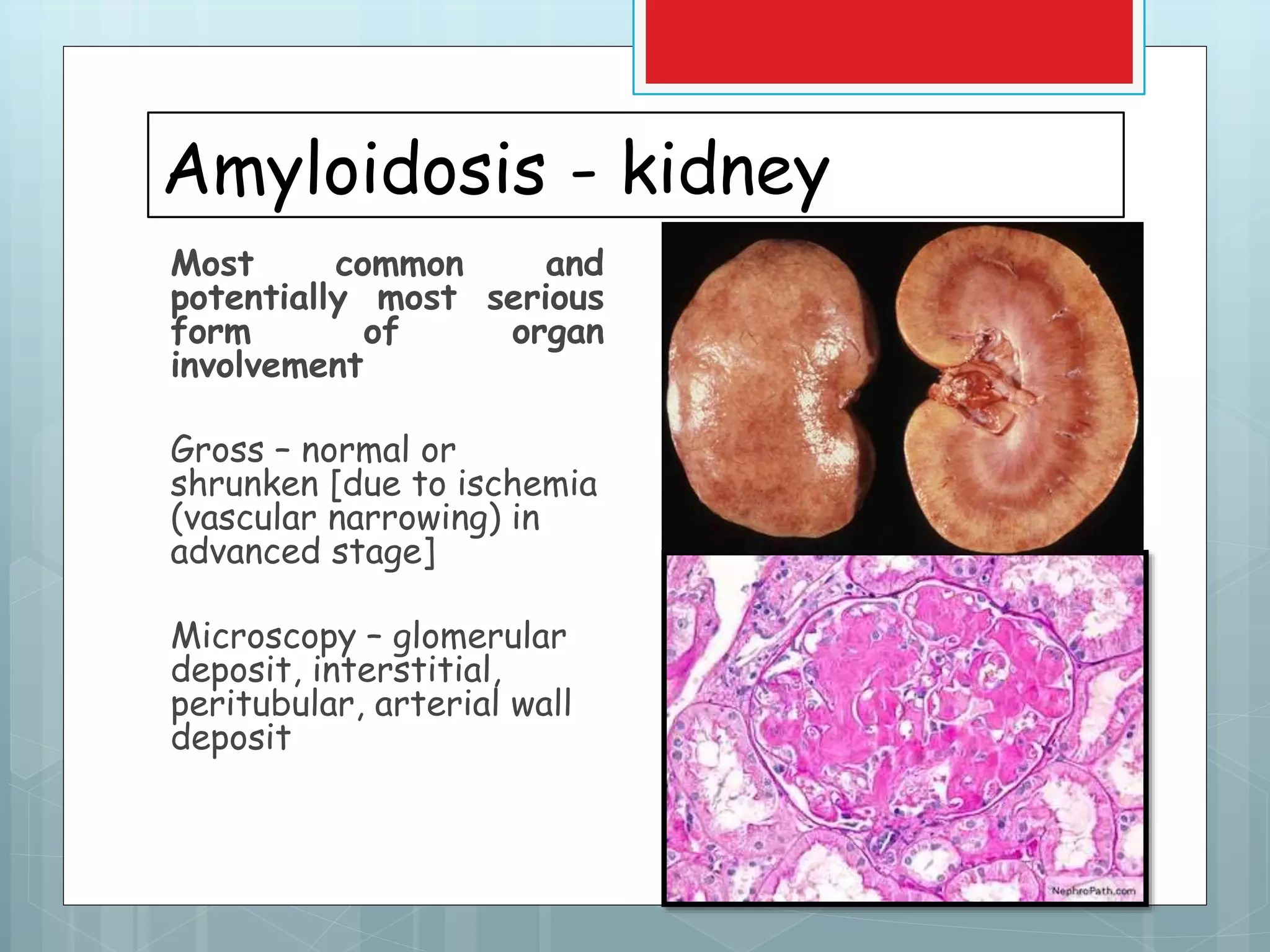 Amyloidosis - kidney

Most common and potentially most serious form of organ involvement

Gross – normal or shrunken [due to ischemia (vascular narrowing) in advanced stage]

Microscopy – glomerular deposit, interstitial, peritubular, arterial wall deposit

NephroPath.com